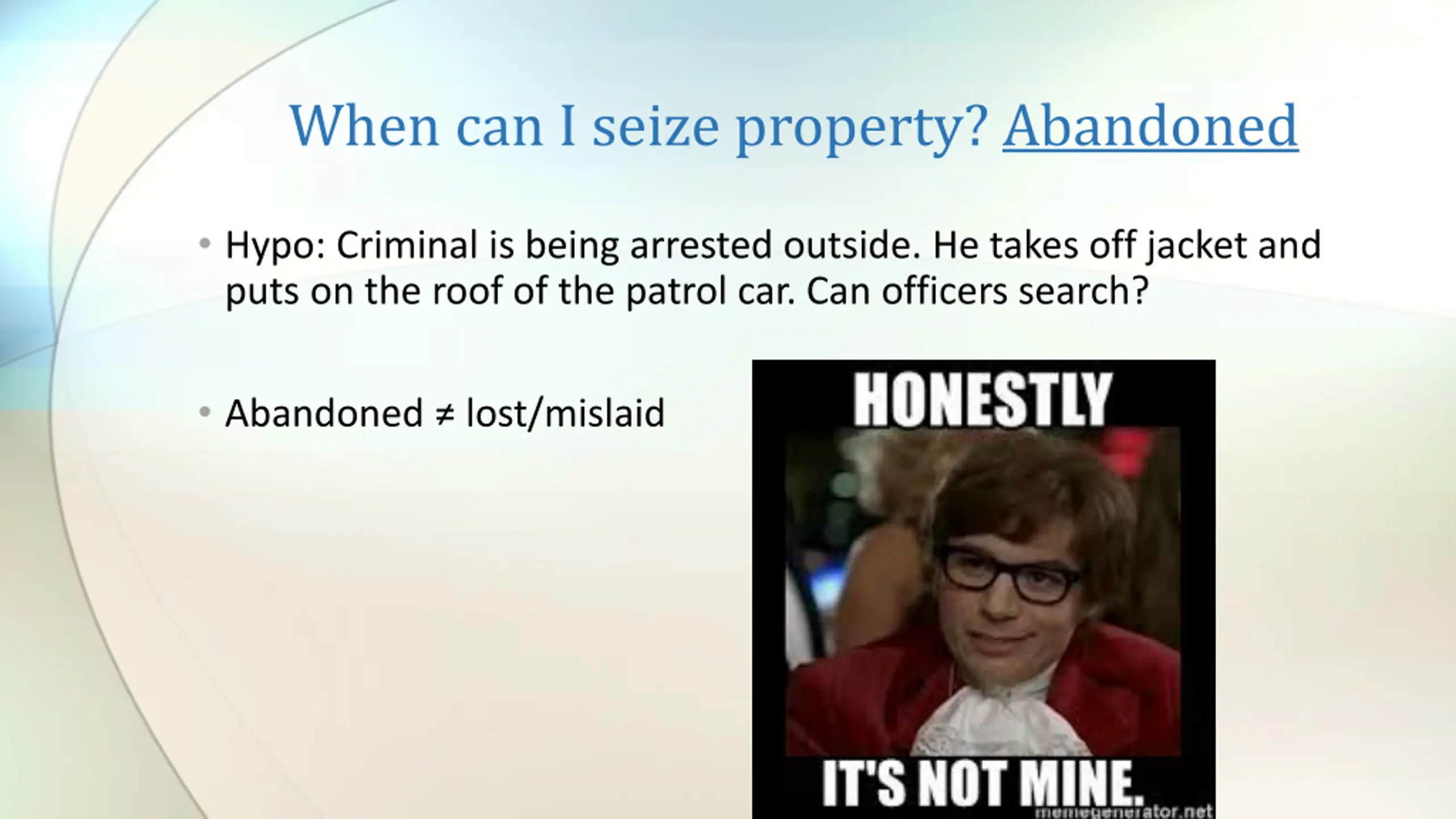 When can I seize property? Abandoned

• Hypo: Criminal is being arrested outside. He takes off jacket and puts on the roof of the patrol car. Can officers search?

• Abandoned ≠ lost/mislaid

HONESTLY

IT'S NOT MINE.

memegenerator.net